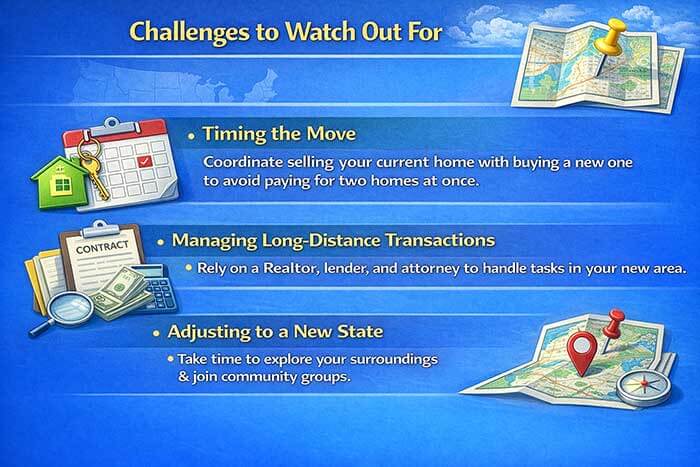 Challenges to Watch Out For

• Timing the Move

Coordinate selling your current home with buying a new one to avoid paying for two homes at once.

CONTRACT

• Managing Long-Distance Transactions

• Rely on a Realtor, lender, and attorney to handle tasks in your new area.

• Adjusting to a New State

• Take time to explore your surroundings & join community groups.